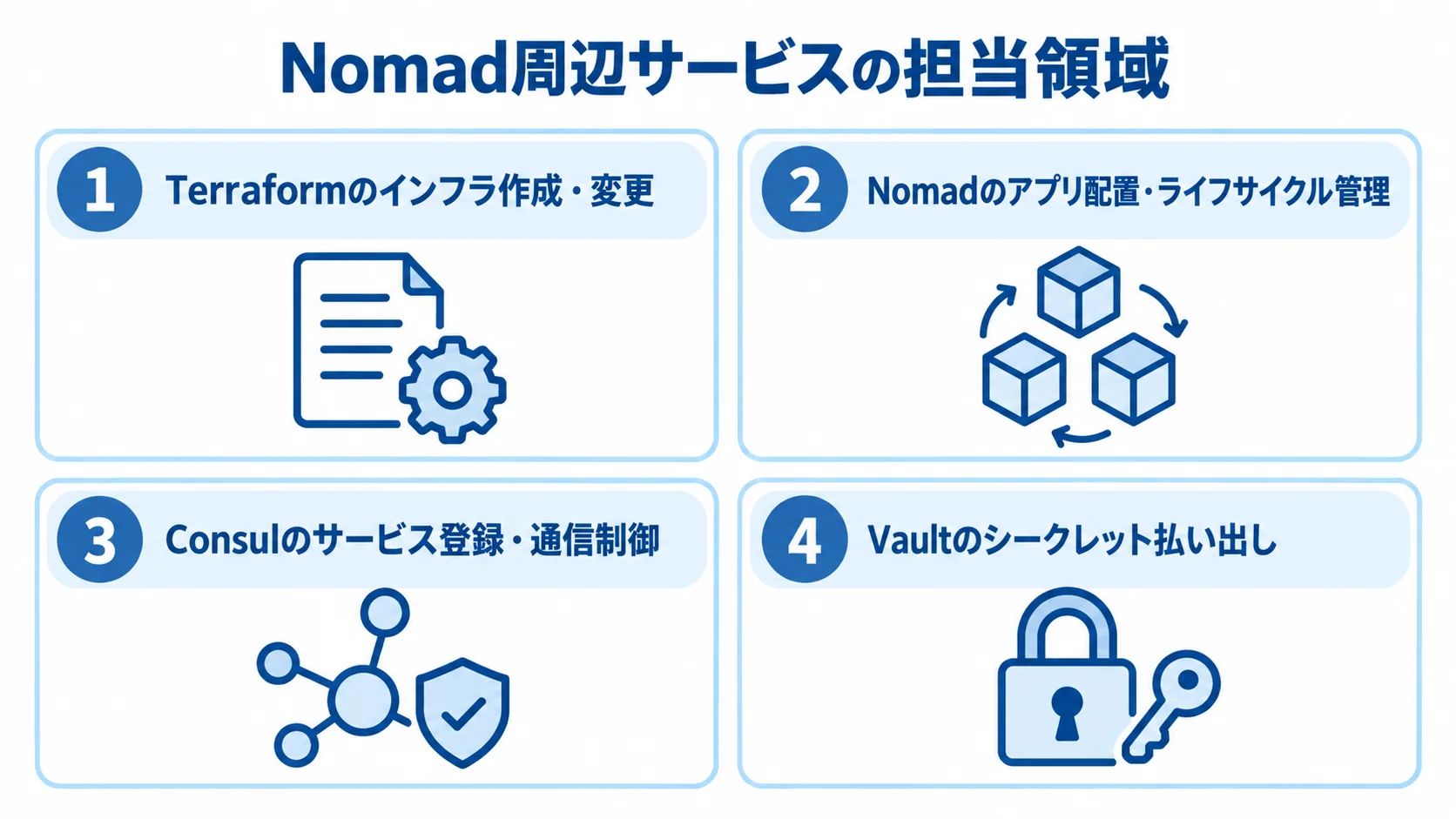 Nomad周辺サービスの担当領域

1 Terraformのインフラ作成・変更

2 Nomadのアプリ配置・ライフサイクル管理

3 Consulのサービス登録・通信制御

4 Vaultのシークレット払い出し